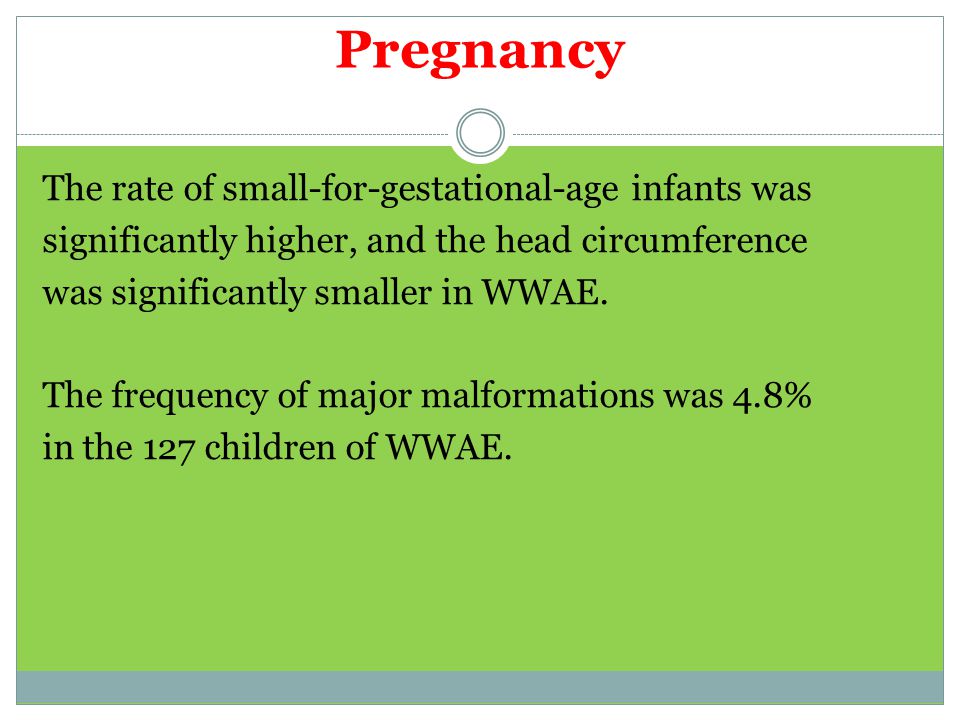 Pregnancy

The rate of small-for-gestational-age infants was significantly higher, and the head circumference was significantly smaller in WWAE.

The frequency of major malformations was 4.8% in the 127 children of WWAE.